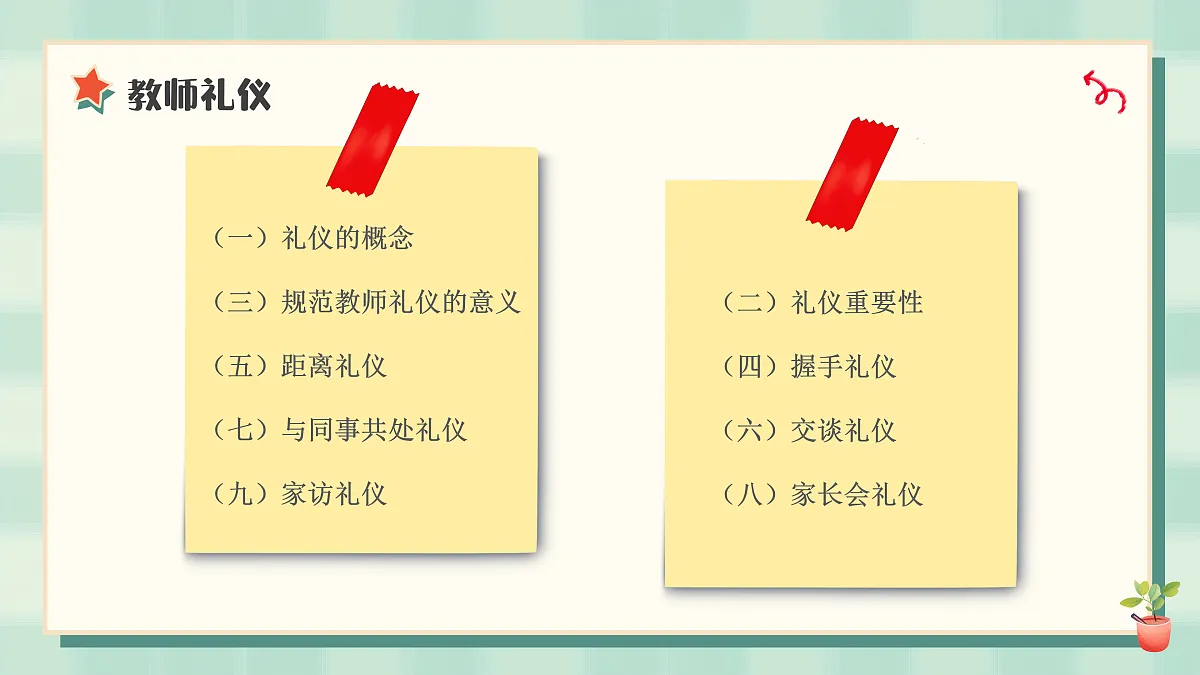 教师礼仪

（一）礼仪的概念

（三）规范教师礼仪的意义

（五）距离礼仪

（七）与同事共处礼仪

（九）家访礼仪

（二）礼仪重要性

（四）握手礼仪

（六）交谈礼仪

（八）家长会礼仪